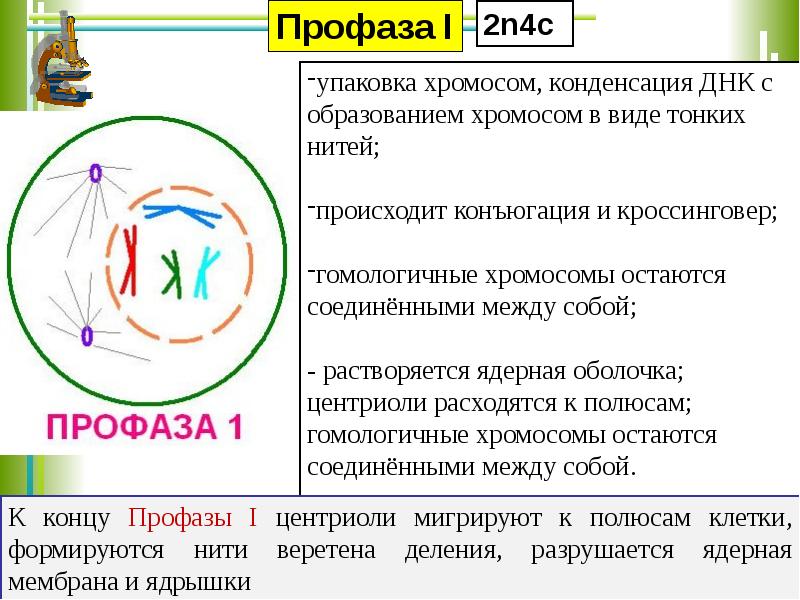 Профаза I

2n4c

-упаковка хромосом, конденсация ДНК с образованием хромосом в виде тонких нитей;

-происходит конъюгация и кроссинговер;

-гомологичные хромосомы остаются соединёнными между собой;

- растворяется ядерная оболочка; центриоли расходятся к полюсам; гомологичные хромосомы остаются соединёнными между собой.

ПРОФАЗА 1

К концу Профазы I центриоли мигрируют к полюсам клетки, формируются нити веретена деления, разрушается ядерная мембрана и ядрышки